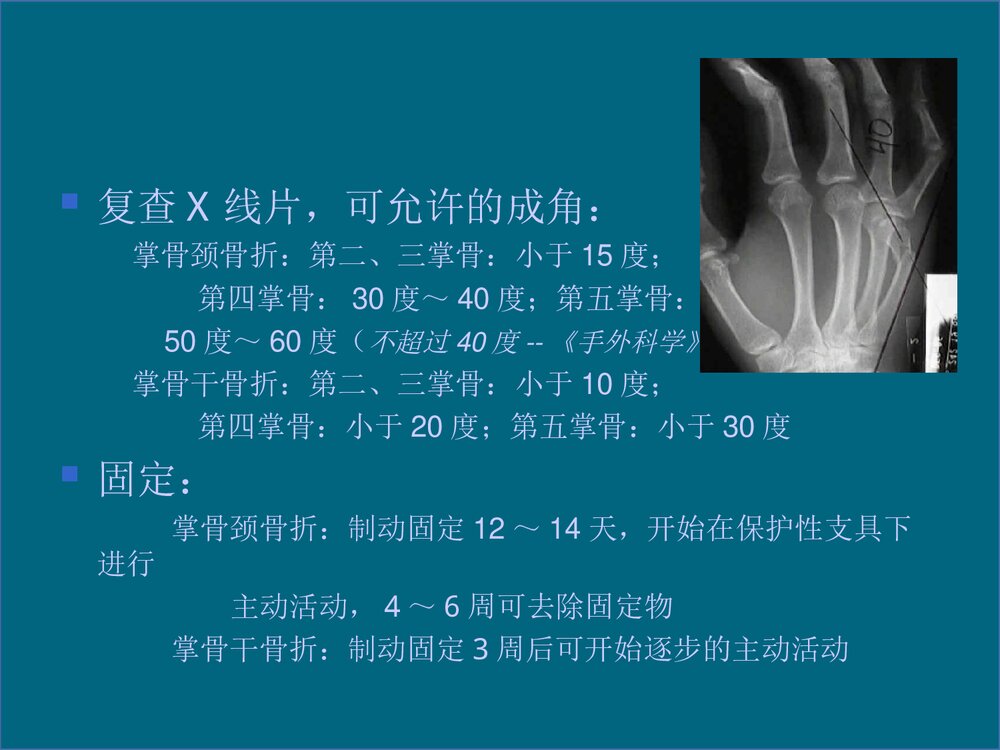 复查 X 线片，可允许的成角：

掌骨颈骨折：第二、三掌骨：小于 15 度；

第四掌骨： 30 度～ 40 度；第五掌骨：

50 度～ 60 度（不超过 40 度 -- 《手外科学》

掌骨干骨折：第二、三掌骨：小于 10 度；

第四掌骨：小于 20 度；第五掌骨：小于 30 度

固定：

掌骨颈骨折：制动固定 12 ～ 14 天，开始在保护性支具下进行

主动活动， 4 ～ 6 周可去除固定物

掌骨干骨折：制动固定 3 周后可开始逐步的主动活动

40